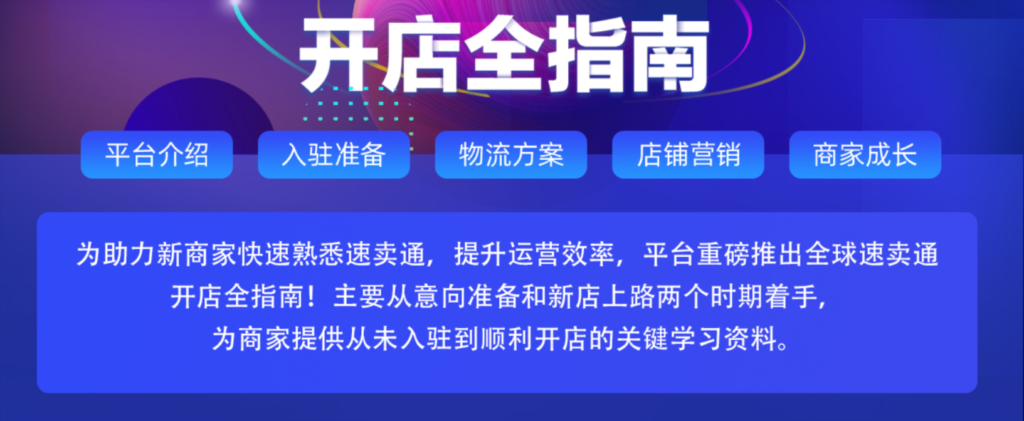 开店全指南

平台介绍
入驻准备
物流方案
店铺营销
商家成长

为助力新商家快速熟悉速卖通，提升运营效率，平台重磅推出全球速卖通开店全指南！主要从意向准备和新店上路两个时期着手，为商家提供从未入驻到顺利开店的关键学习资料。